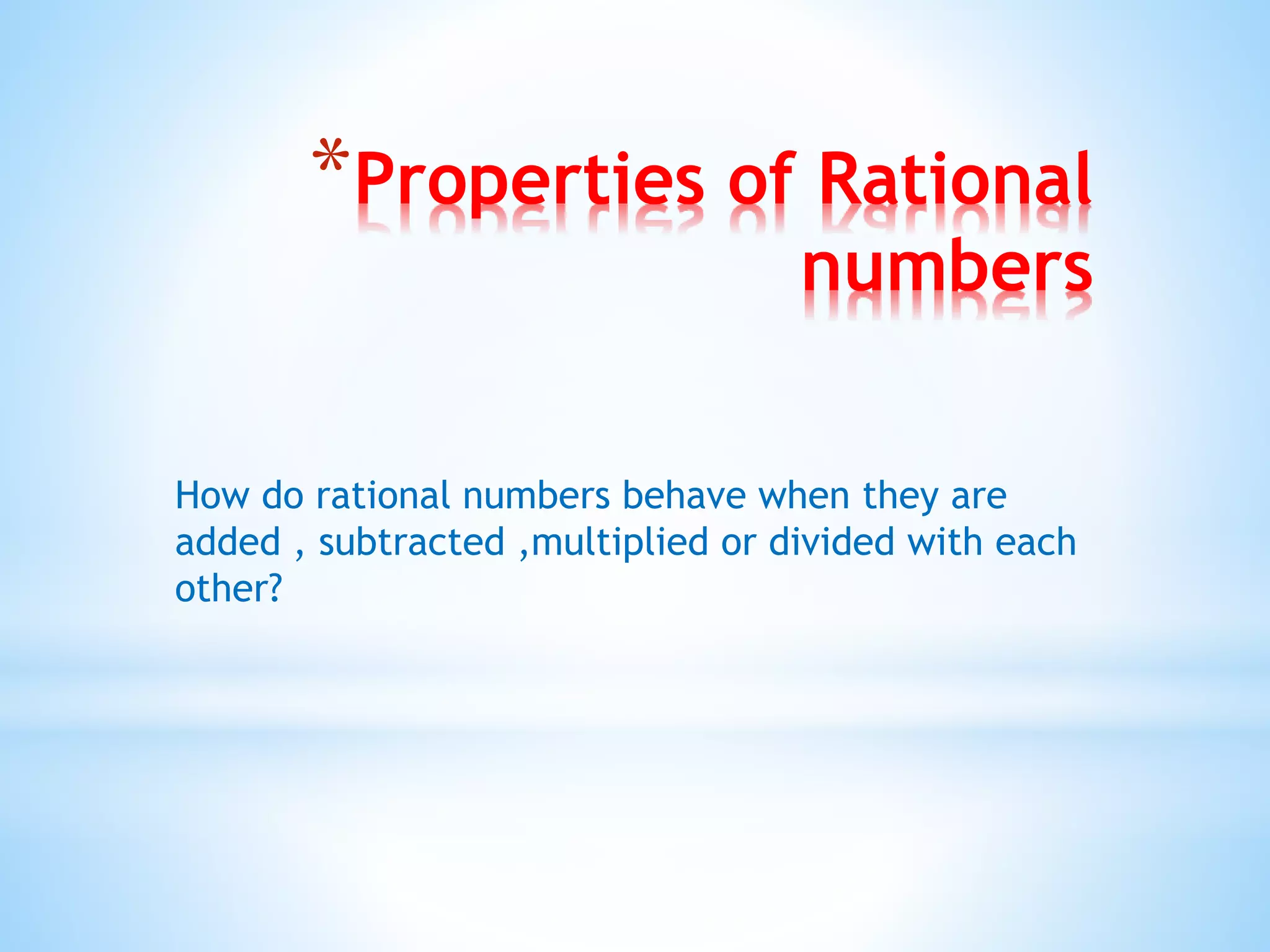 *Properties of Rational numbers

How do rational numbers behave when they are added , subtracted ,multiplied or divided with each other?